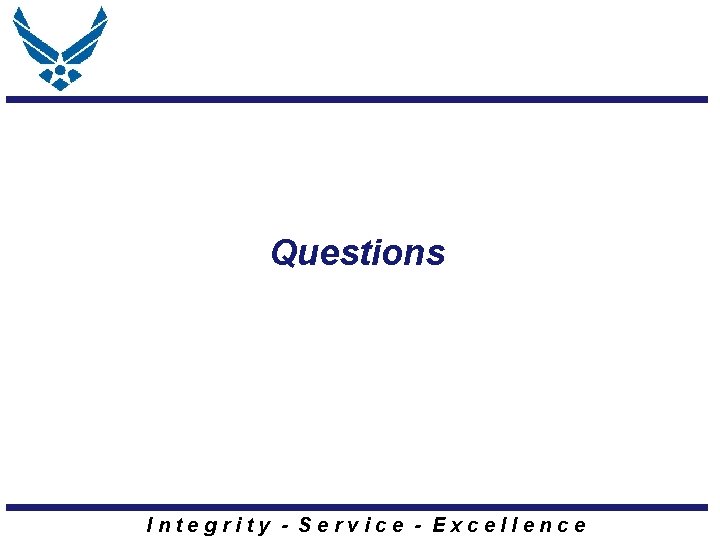 Questions

Integrity - Service - Excellence